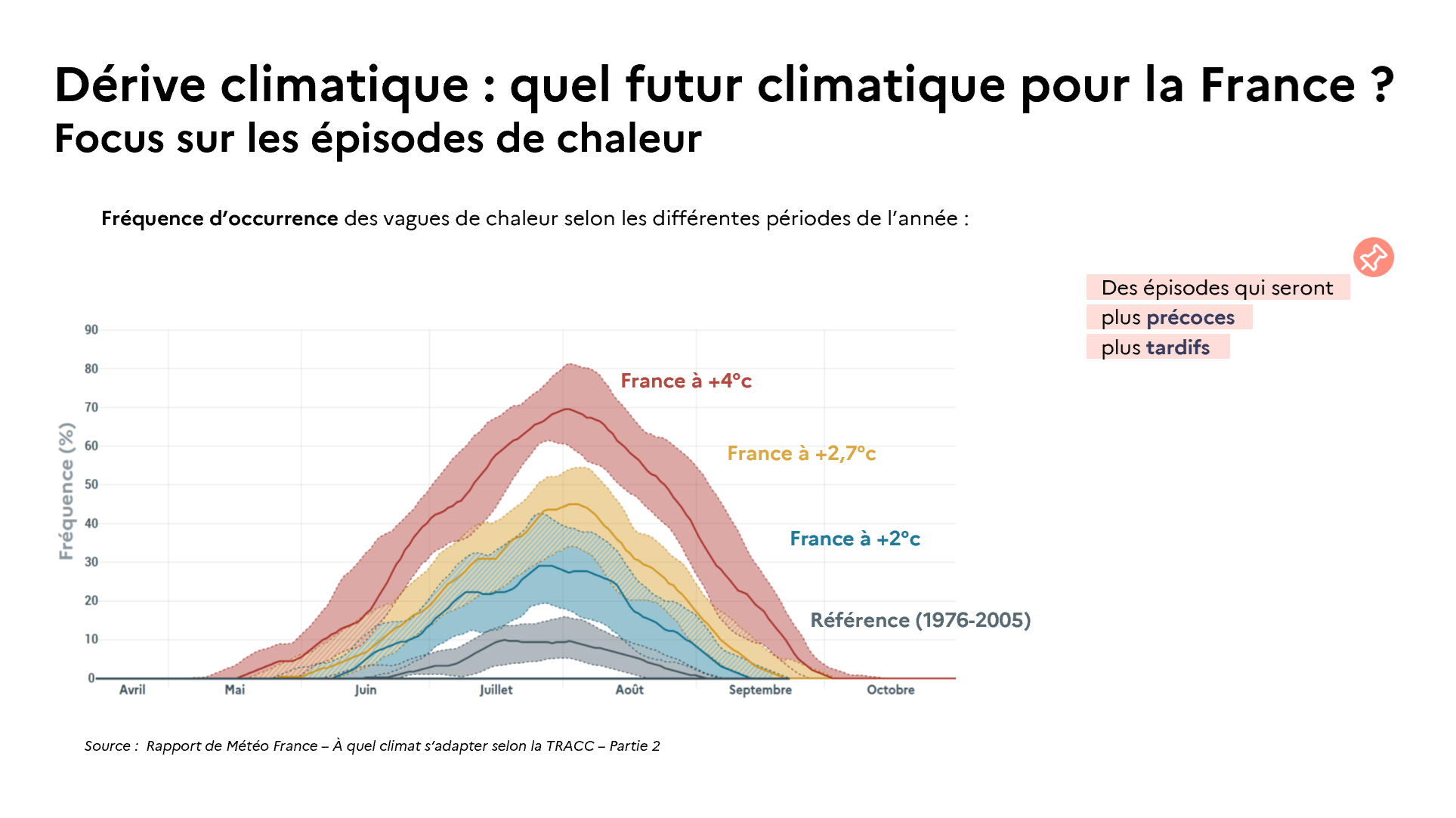 Dérive climatique : quel futur climatique pour la France ?
Focus sur les épisodes de chaleur

Fréquence d'occurrence des vagues de chaleur selon les différentes périodes de l'année :

Des épisodes qui seront
plus précoces
plus tardifs

Fréquence (%)
90
80
70
60
50
40
30
20
10
0

France à +4°c
France à +2,7°c
France à +2°c
Référence (1976-2005)

Avril Mai Juin Juillet Août Septembre Octobre

Source : Rapport de Météo France – À quel climat s'adapter selon la TRACC – Partie 2